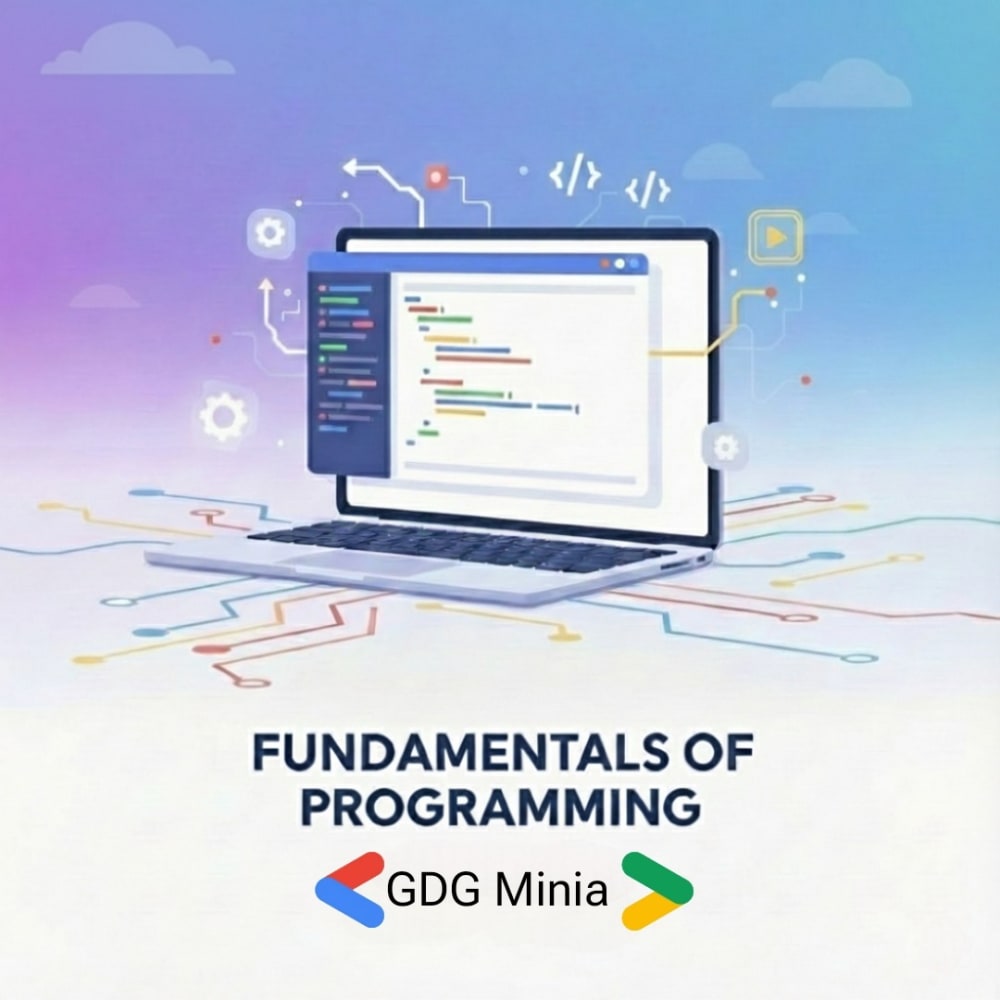 </>
</>

FUNDAMENTALS OF PROGRAMMING

GDG Minia